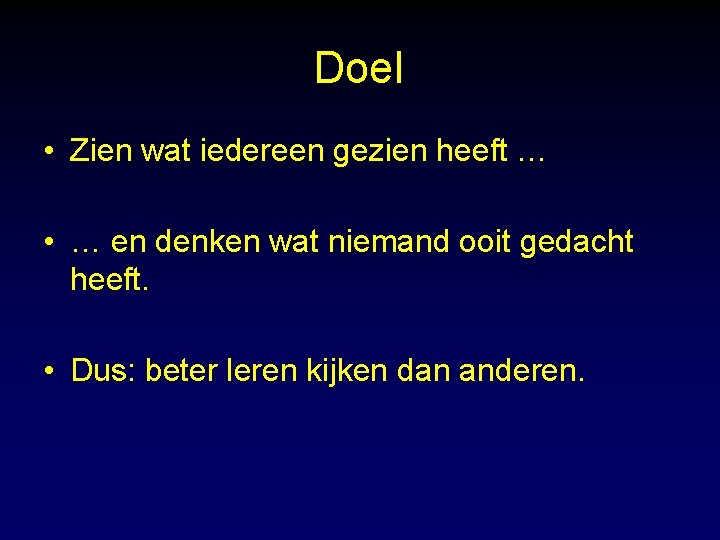 Doel

• Zien wat iedereen gezien heeft …

• … en denken wat niemand ooit gedacht heeft.

• Dus: beter leren kijken dan anderen.